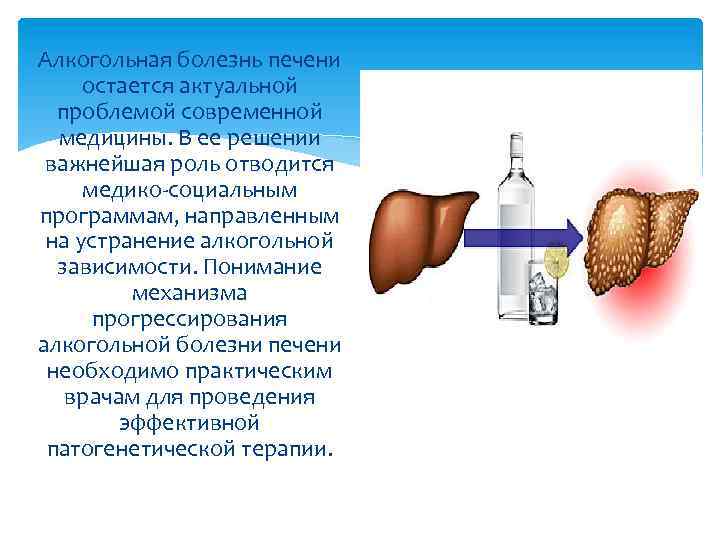 Алкогольная болезнь печени остается актуальной проблемой современной медицины. В ее решении важнейшая роль отводится медико-социальным программам, направленным на устранение алкогольной зависимости. Понимание механизма прогрессирования алкогольной болезни печени необходимо практическим врачам для проведения эффективной патогенетической терапии.